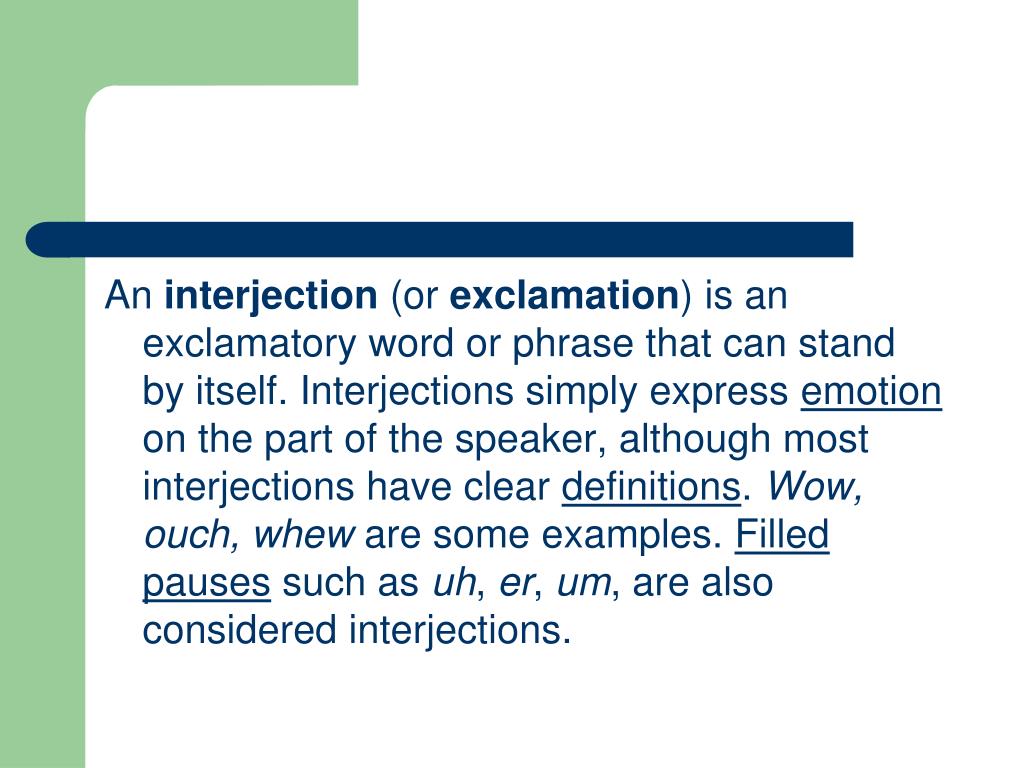 An interjection (or exclamation) is an exclamatory word or phrase that can stand by itself. Interjections simply express emotion on the part of the speaker, although most interjections have clear definitions. Wow, ouch, whew are some examples. Filled pauses such as uh, er, um, are also considered interjections.